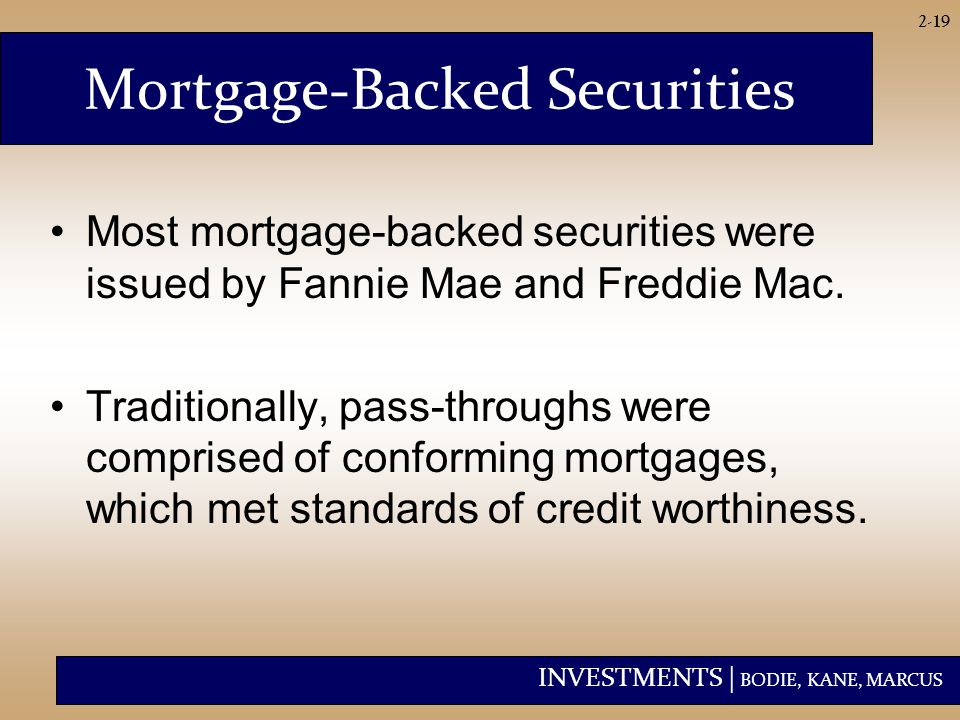 2-19

Mortgage-Backed Securities

• Most mortgage-backed securities were issued by Fannie Mae and Freddie Mac.

• Traditionally, pass-throughs were comprised of conforming mortgages, which met standards of credit worthiness.

INVESTMENTS | BODIE, KANE, MARCUS